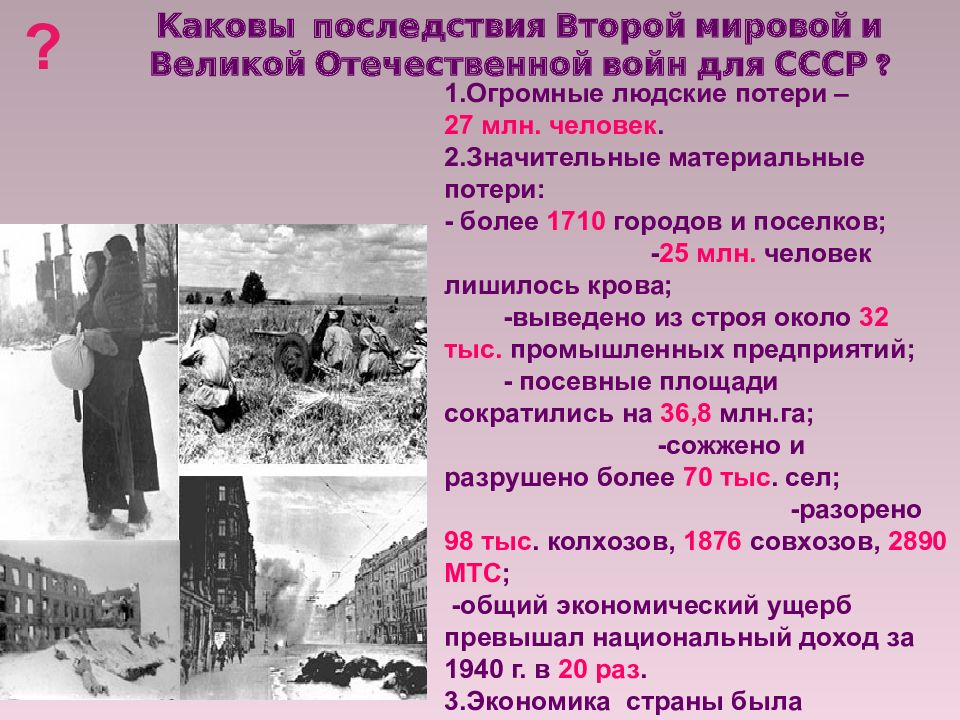 ?

Каковы последствия Второй мировой и Великой Отечественной войн для СССР ?

1.Огромные людские потери – 27 млн. человек.

2.Значительные материальные потери:
- более 1710 городов и поселков;
-25 млн. человек лишилось крова;
-выведено из строя около 32 тыс. промышленных предприятий;
- посевные площади сократились на 36,8 млн.га;
-сожжено и разрушено более 70 тыс. сел;
-разорено 98 тыс. колхозов, 1876 совхозов, 2890 МТС;
-общий экономический ущерб превышал национальный доход за 1940 г. в 20 раз.

3.Экономика страны была